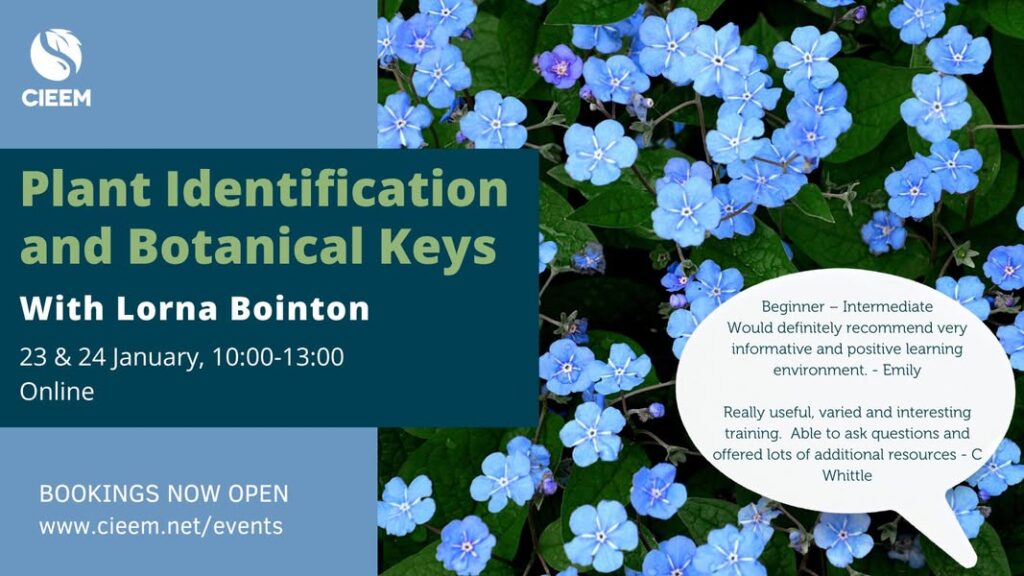 CIEEM

Plant Identification and Botanical Keys

With Lorna Bointon

23 & 24 January, 10:00-13:00
Online

BOOKINGS NOW OPEN
www.cieem.net/events

Beginner – Intermediate
Would definitely recommend very informative and positive learning environment. - Emily

Really useful, varied and interesting training. Able to ask questions and offered lots of additional resources - C Whittle